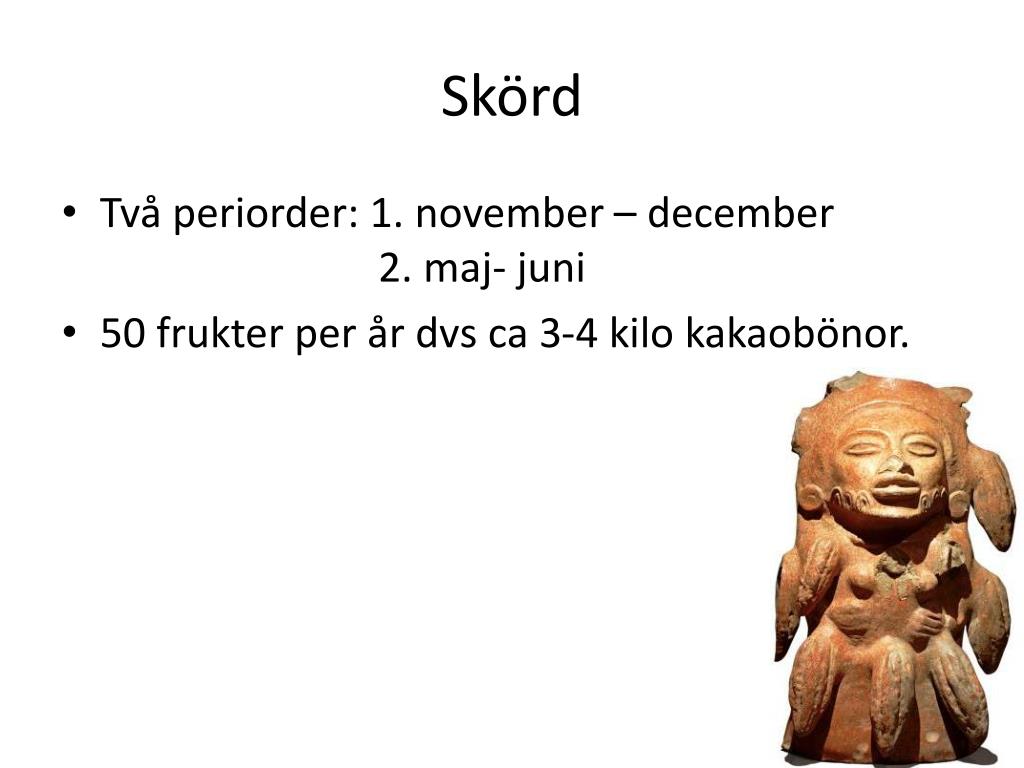 Skörd

• Två periorder: 1. november – december
2. maj- juni

• 50 frukter per år dvs ca 3-4 kilo kakaobönor.